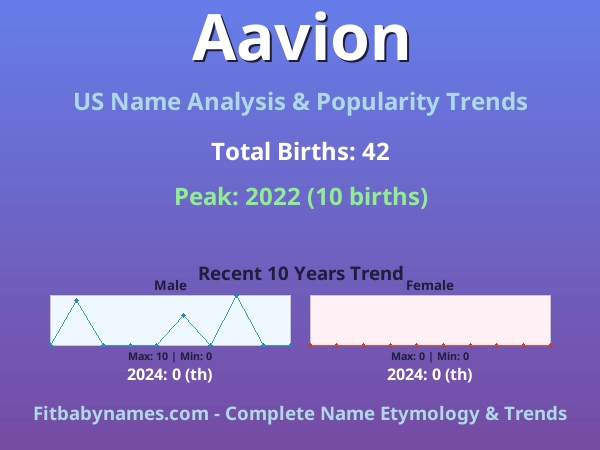 Aavion

US Name Analysis & Popularity Trends

Total Births: 42

Peak: 2022 (10 births)

Recent 10 Years Trend

Male

Max: 10 | Min: 0

2024: 0 (th)

Female

Max: 0 | Min: 0

2024: 0 (th)

Fitbabynames.com - Complete Name Etymology & Trends